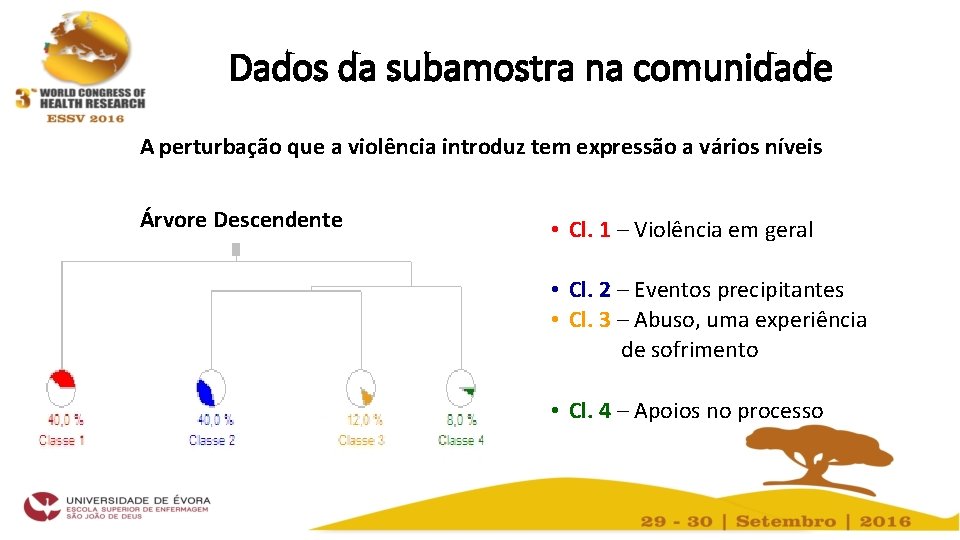 3rd WORLD CONGRESS OF HEALTH RESEARCH
ESSV 2016

Dados da subamostra na comunidade

A perturbação que a violência introduz tem expressão a vários níveis

Árvore Descendente

40,0 %
Classe 1

40,0 %
Classe 2

12,0 %
Classe 3

8,0 %
Classe 4

• Cl. 1 – Violência em geral

• Cl. 2 – Eventos precipitantes
• Cl. 3 – Abuso, uma experiência de sofrimento

• Cl. 4 – Apoios no processo

UNIVERSIDADE DE ÉVORA
ESCOLA SUPERIOR DE ENFERMAGEM
SÃO JOÃO DE DEUS

29 - 30 | Setembro | 2016